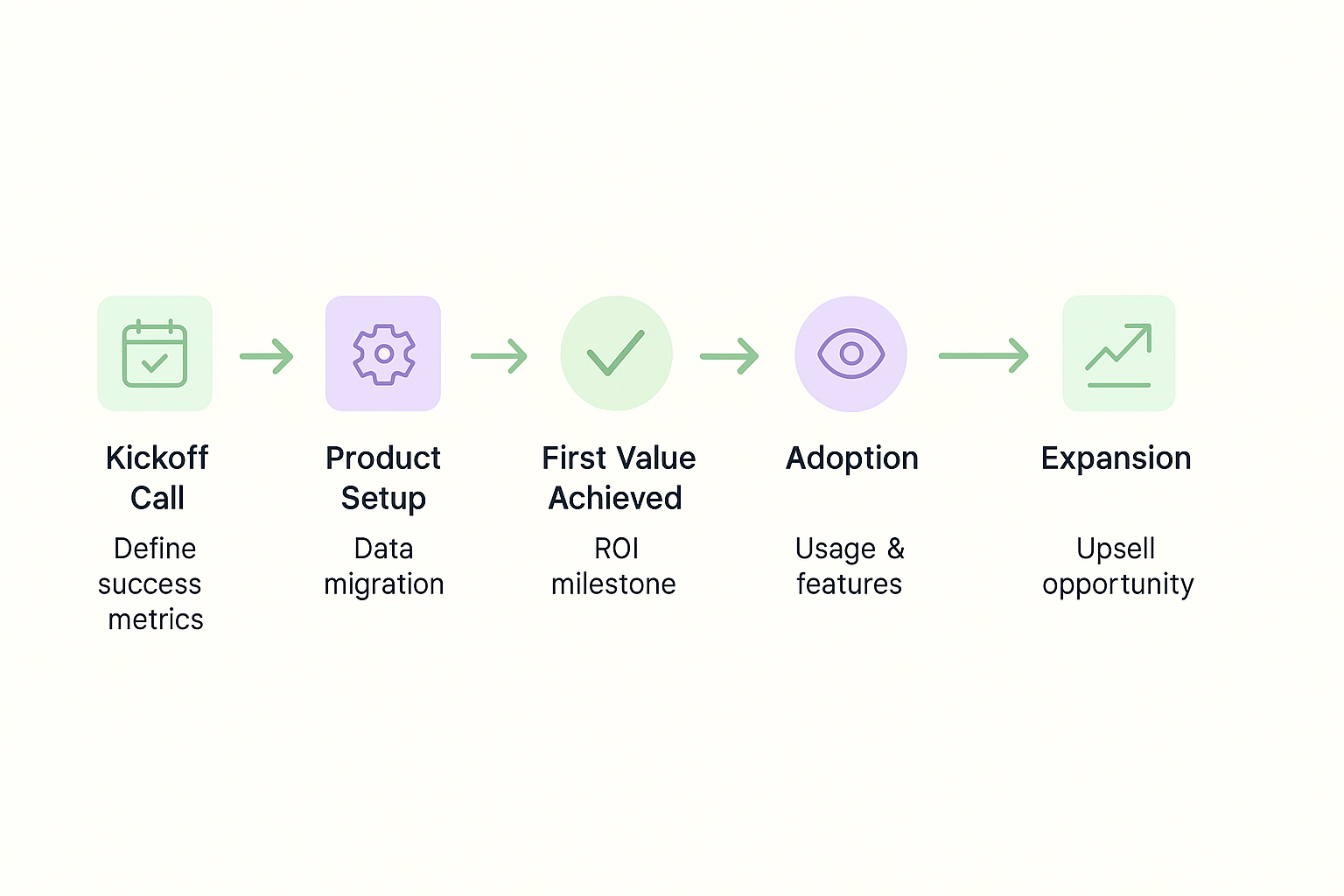 Kickoff Call
Define success metrics

Product Setup
Data migration

First Value Achieved
ROI milestone

Adoption
Usage & features

Expansion
Upsell opportunity